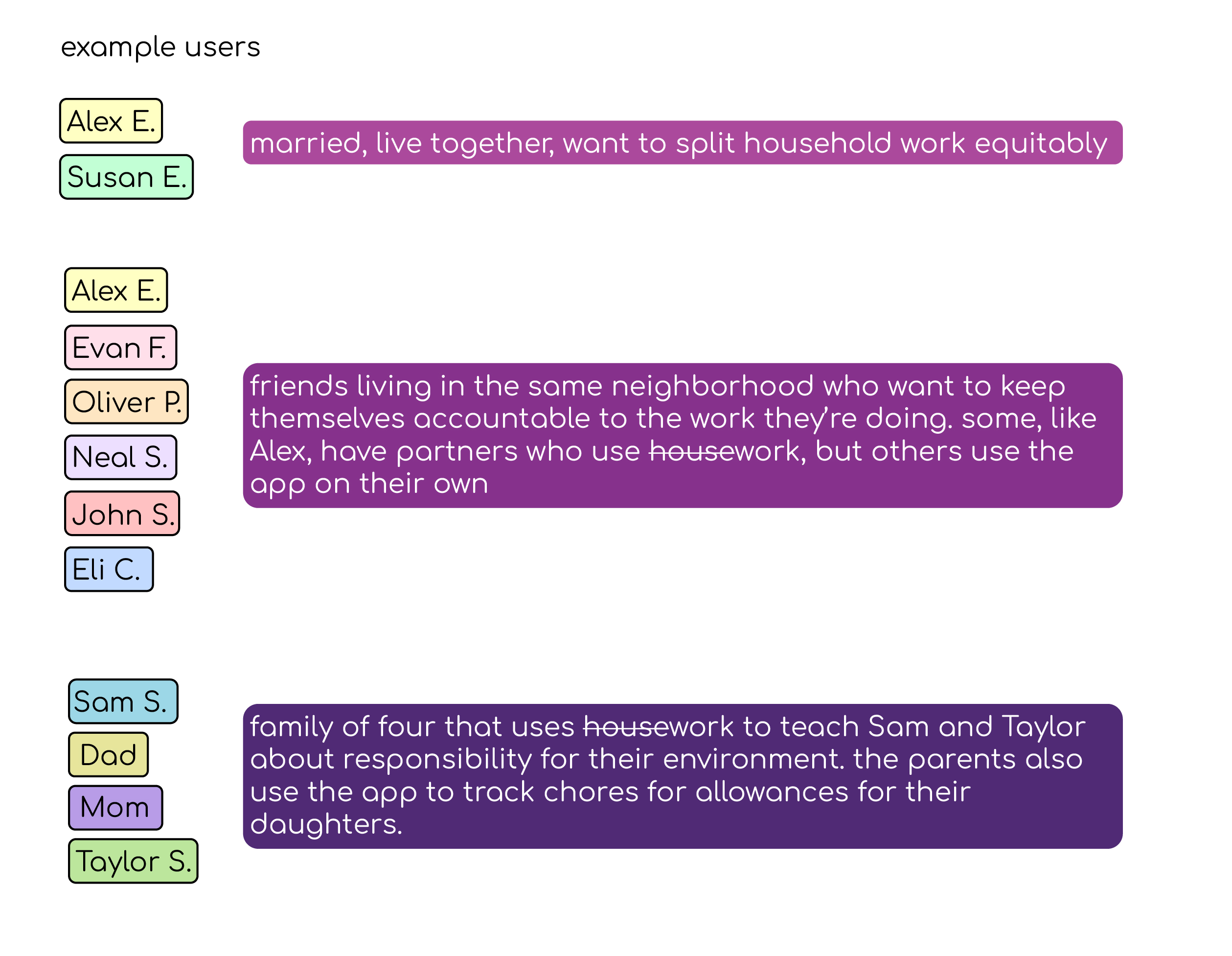 example users

Alex E.

Susan E.

married, live together, want to split household work equitably

Alex E.

Evan F.

Oliver P.

Neal S.

John S.

Eli C.

friends living in the same neighborhood who want to keep themselves accountable to the work they're doing. some, like Alex, have partners who use ~~house~~work, but others use the app on their own

Sam S.

Dad

Mom

Taylor S.

family of four that uses ~~house~~work to teach Sam and Taylor about responsibility for their environment. the parents also use the app to track chores for allowances for their daughters.